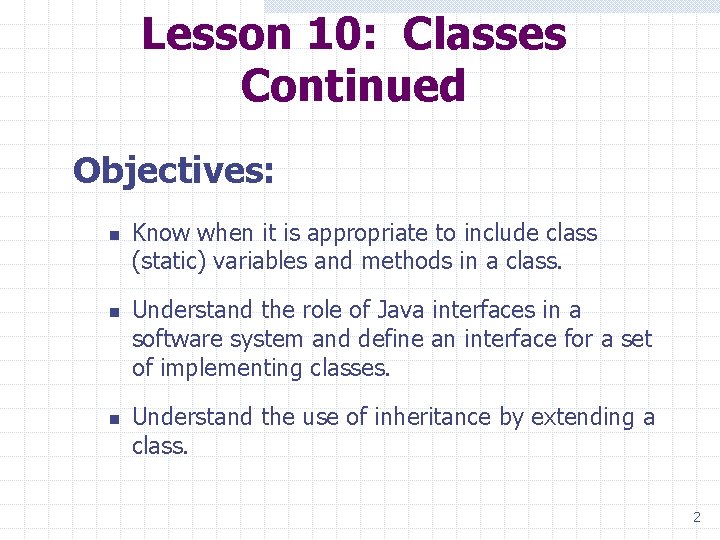 Lesson 10: Classes Continued

Objectives:

Know when it is appropriate to include class (static) variables and methods in a class.

Understand the role of Java interfaces in a software system and define an interface for a set of implementing classes.

Understand the use of inheritance by extending a class.

2